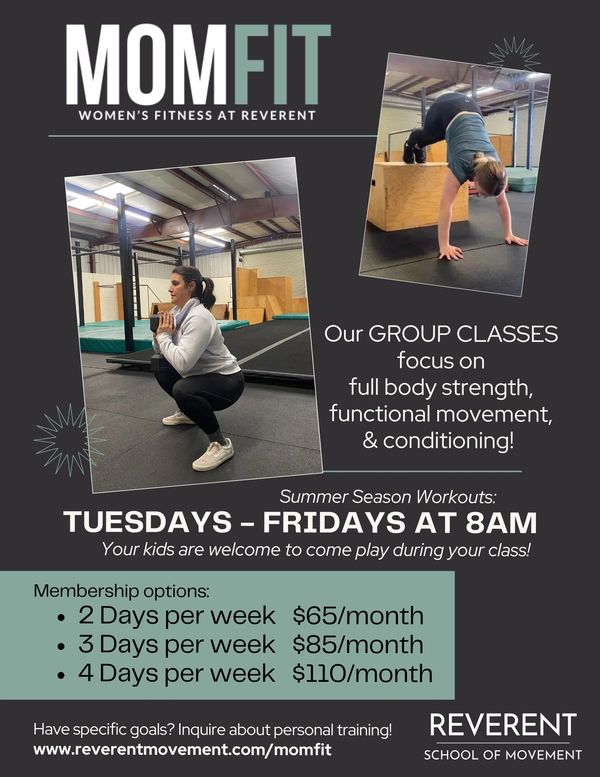 MOMFIT
WOMEN'S FITNESS AT REVERENT

Our GROUP CLASSES focus on full body strength, functional movement, & conditioning!

Summer Season Workouts:
TUESDAYS – FRIDAYS AT 8AM
Your kids are welcome to come play during your class!

Membership options:
• 2 Days per week $65/month
• 3 Days per week $85/month
• 4 Days per week $110/month

Have specific goals? Inquire about personal training!
www.reverentmovement.com/momfit

REVERENT
SCHOOL OF MOVEMENT